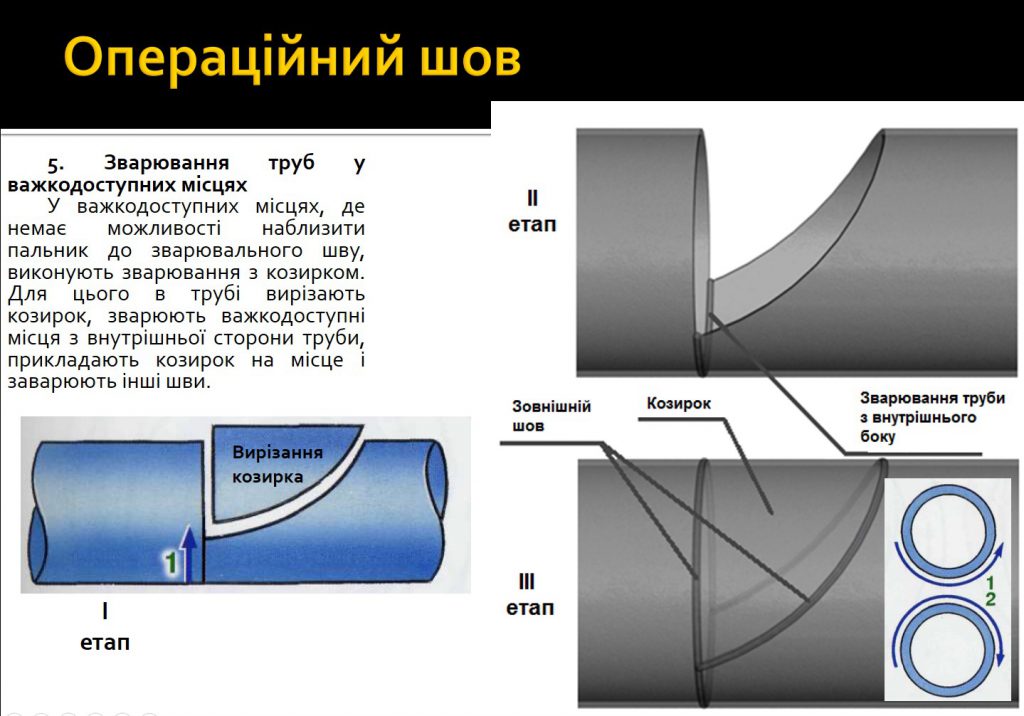 Операційний шов

5. Зварювання труб у важкодоступних місцях
У важкодоступних місцях, де немає можливості наблизити пальник до зварювального шву, виконують зварювання з козирком. Для цього в трубі вирізають козирок, зварюють важкодоступні місця з внутрішньої сторони труби, прикладають козирок на місце і заварюють інші шви.

Вирізання козирка

1

I
етап

II
етап

Зовнішній шов

Козирок

Зварювання труби з внутрішнього боку

III
етап

1
2